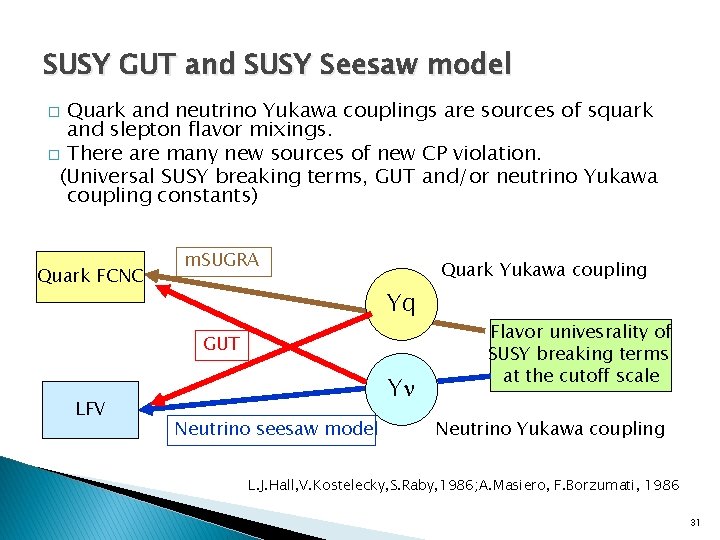 SUSY GUT and SUSY Seesaw model

□ Quark and neutrino Yukawa couplings are sources of squark and slepton flavor mixings.
□ There are many new sources of new CP violation. (Universal SUSY breaking terms, GUT and/or neutrino Yukawa coupling constants)

Quark FCNC

mSUGRA

Quark Yukawa coupling

Yq

GUT

Flavor univesrality of SUSY breaking terms at the cutoff scale

Yν

LFV

Neutrino seesaw model

Neutrino Yukawa coupling

L.J.Hall,V.Kostelecky,S.Raby,1986;A.Masiero, F.Borzumati, 1986

31